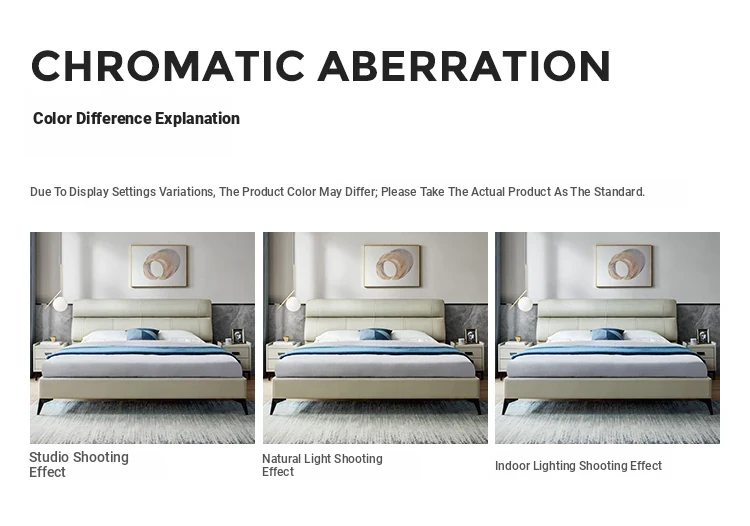 CHROMATIC ABERRATION

Color Difference Explanation

Due To Display Settings Variations, The Product Color May Differ; Please Take The Actual Product As The Standard.

Studio Shooting Effect

Natural Light Shooting Effect

Indoor Lighting Shooting Effect